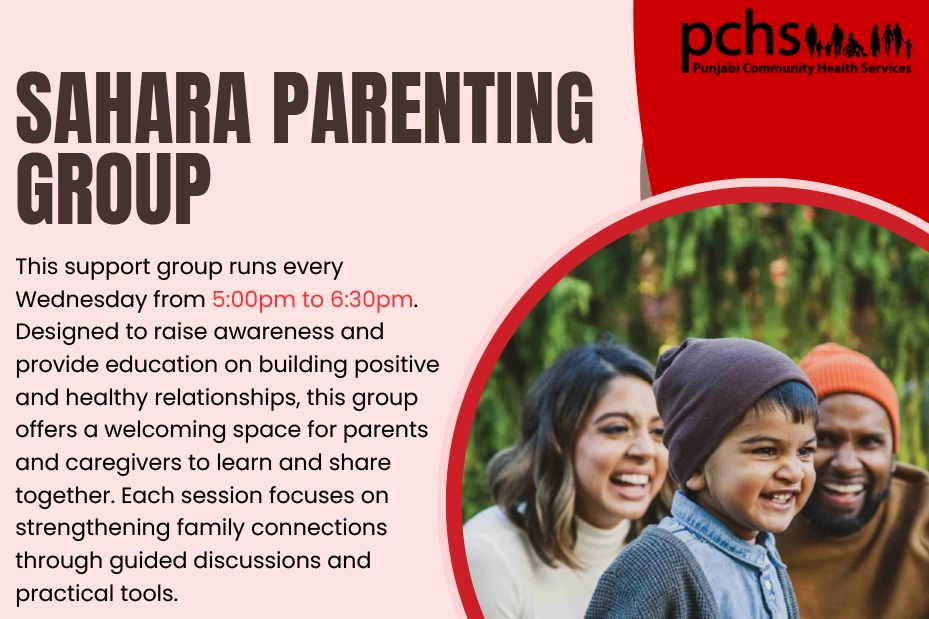 pchs
Punjabi Community Health Services

SAHARA PARENTING GROUP

This support group runs every Wednesday from 5:00pm to 6:30pm. Designed to raise awareness and provide education on building positive and healthy relationships, this group offers a welcoming space for parents and caregivers to learn and share together. Each session focuses on strengthening family connections through guided discussions and practical tools.